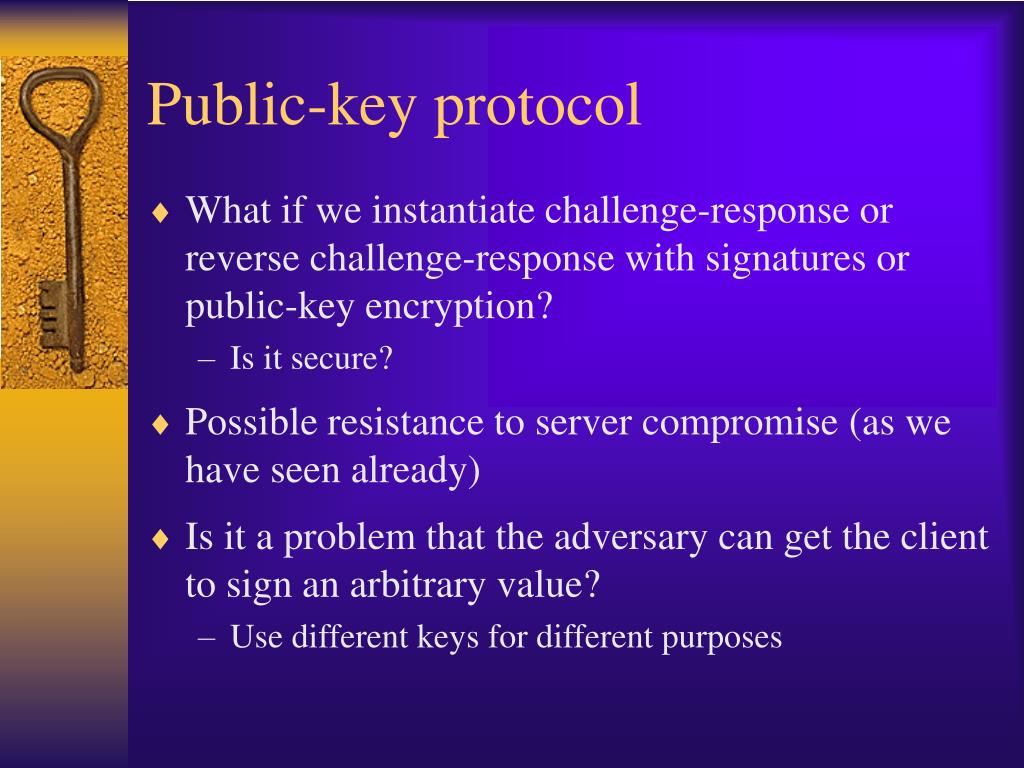 Public-key protocol

♦ What if we instantiate challenge-response or reverse challenge-response with signatures or public-key encryption?
– Is it secure?

♦ Possible resistance to server compromise (as we have seen already)

♦ Is it a problem that the adversary can get the client to sign an arbitrary value?
– Use different keys for different purposes